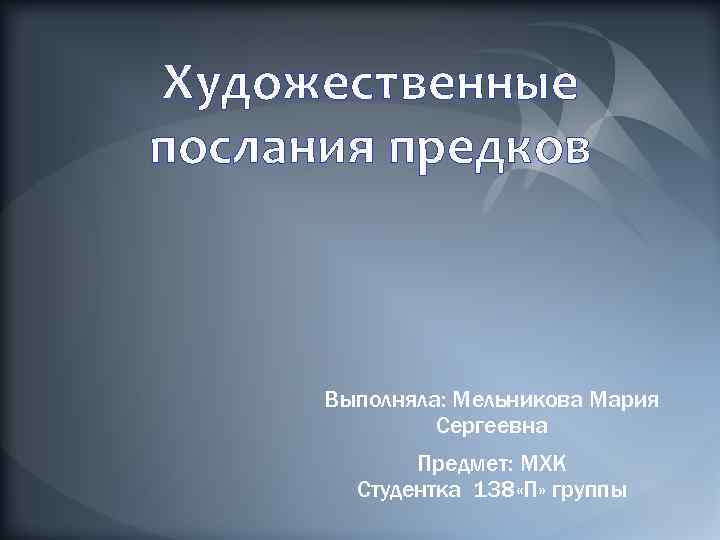 Художественные послания предков

Выполняла: Мельникова Мария Сергеевна

Предмет: МХК
Студентка 138«П» группы